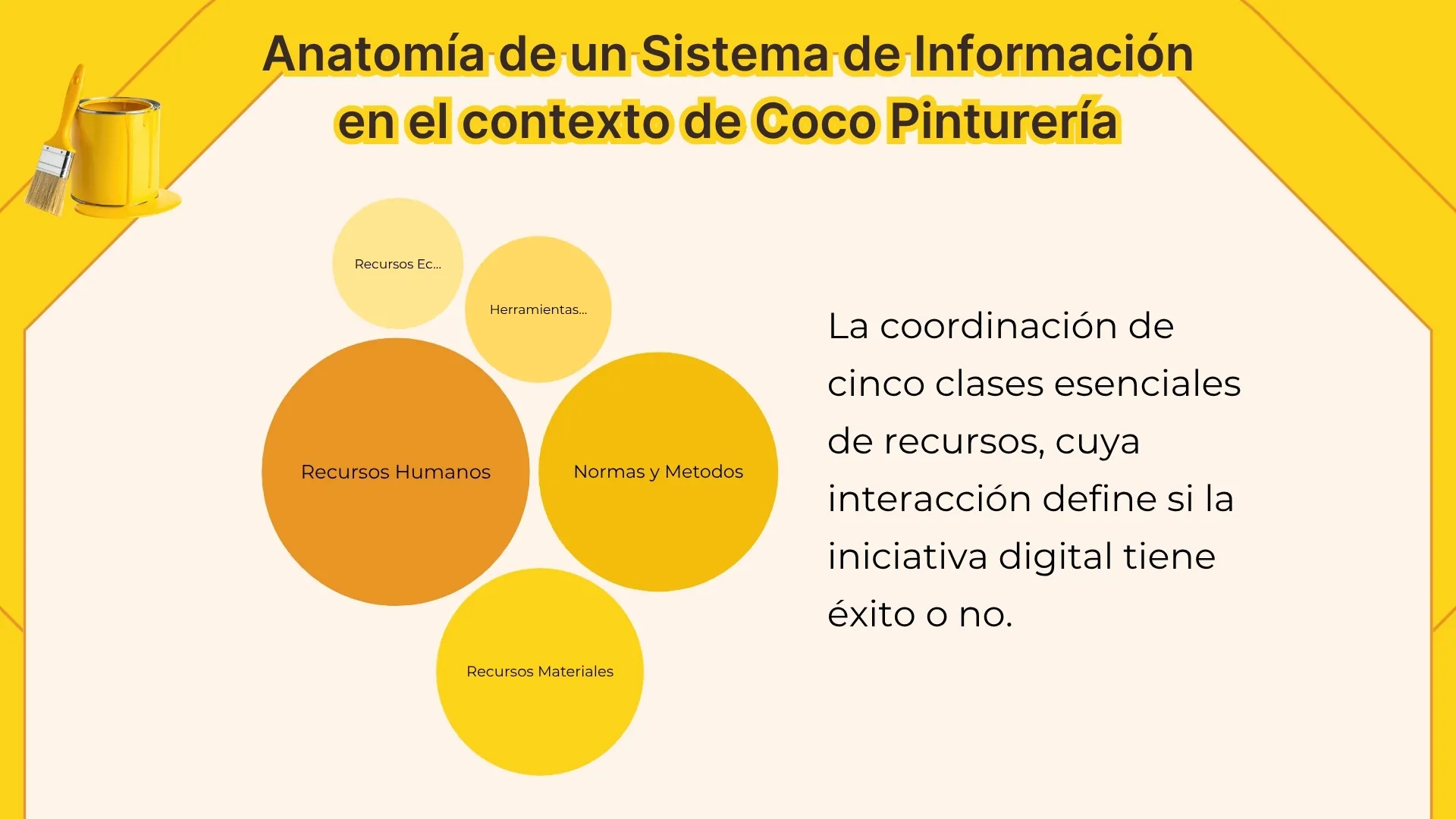 Anatomía de un Sistema de Información en el contexto de Coco Pinturería

Recursos Ec...

Herramientas...

Recursos Humanos

Normas y Metodos

Recursos Materiales

La coordinación de cinco clases esenciales de recursos, cuya interacción define si la iniciativa digital tiene éxito o no.